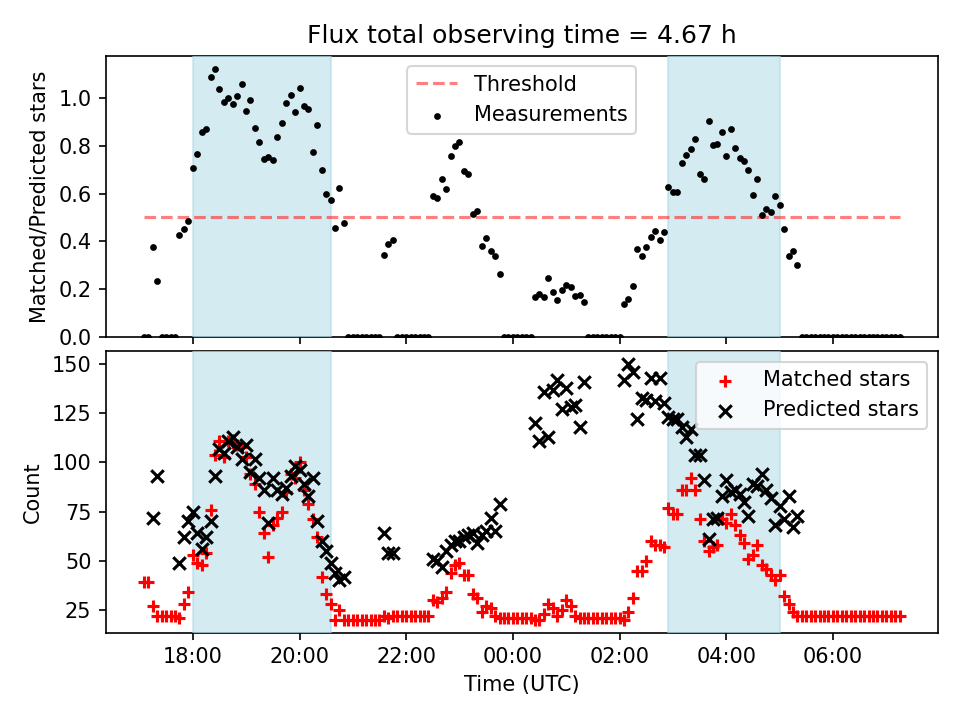 Flux total observing time = 4.67 h

Matched/Predicted stars

1.0
0.8
0.6
0.4
0.2
0.0

Threshold
Measurements

Count

150
125
100
75
50
25

Matched stars
Predicted stars

18:00
20:00
22:00
00:00
02:00
04:00
06:00

Time (UTC)